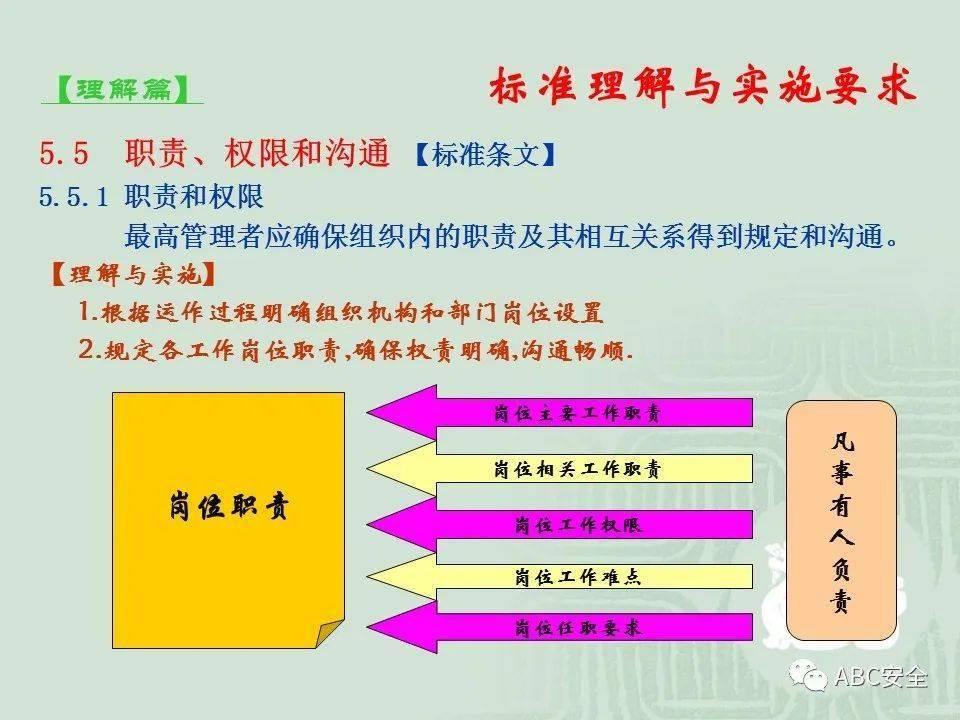 【理解篇】

标准理解与实施要求

5.5 职责、权限和沟通 【标准条文】

5.5.1 职责和权限

最高管理者应确保组织内的职责及其相互关系得到规定和沟通。

【理解与实施】

1.根据运作过程明确组织机构和部门岗位设置

2.规定各工作岗位职责,确保权责明确,沟通畅顺.

岗位职责

岗位主要工作职责

岗位相关工作职责

岗位工作权限

岗位工作难点

岗位任职要求

凡事有人负责

ABC安全